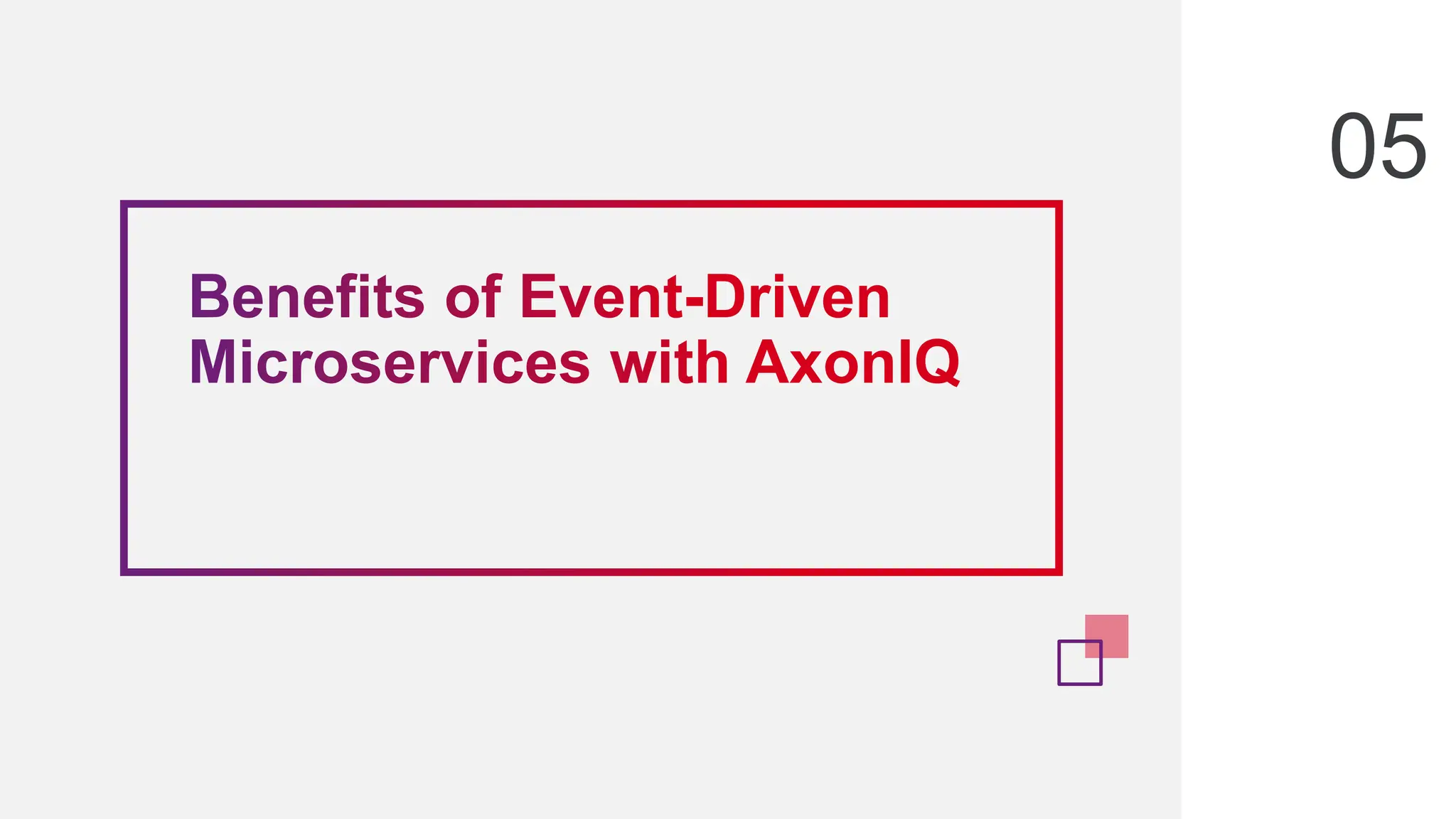 05

Benefits of Event-Driven Microservices with AxonIQ